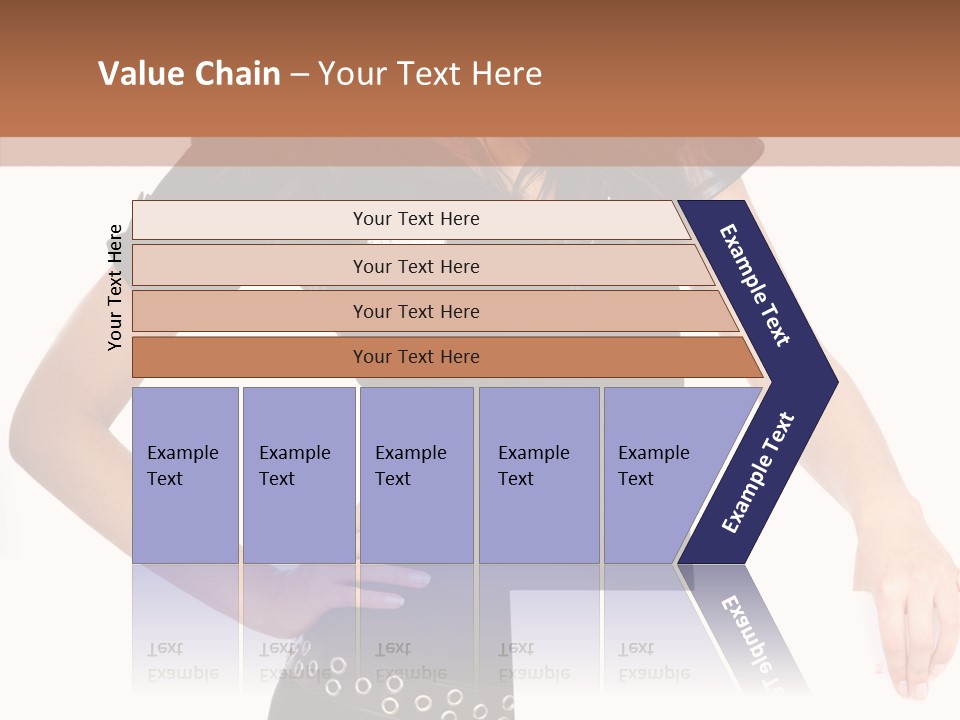 Value Chain – Your Text Here

Your Text Here

Your Text Here

Your Text Here

Your Text Here

Your Text Here

Example Text

Example Text

Example Text

Example Text

Example Text

Example Text

Example Text